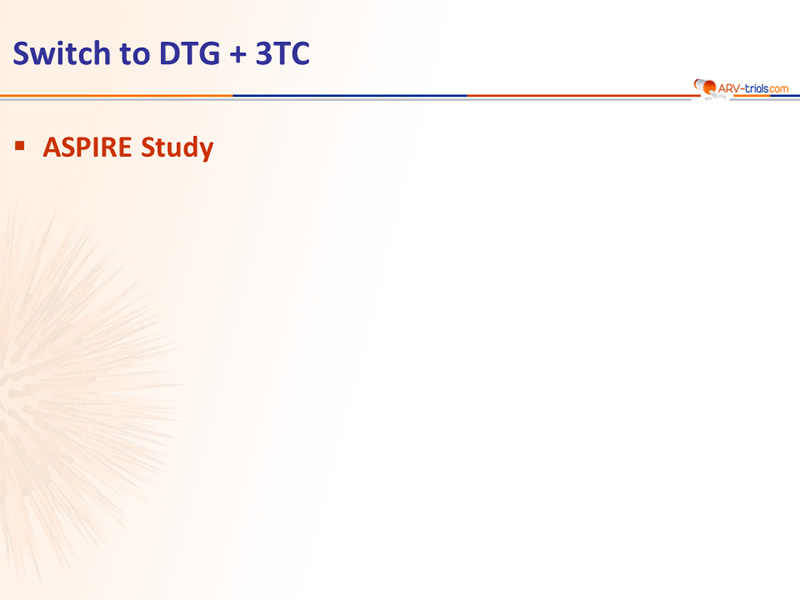 Switch to DTG + 3TC

ARV-trials.com

▪ ASPIRE Study